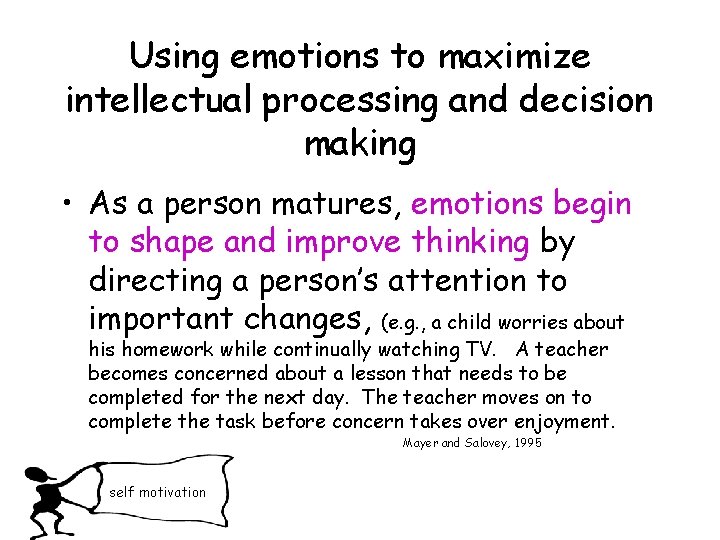 Using emotions to maximize intellectual processing and decision making

• As a person matures, emotions begin to shape and improve thinking by directing a person's attention to important changes, (e.g., a child worries about his homework while continually watching TV. A teacher becomes concerned about a lesson that needs to be completed for the next day. The teacher moves on to complete the task before concern takes over enjoyment.

Mayer and Salovey, 1995

self motivation